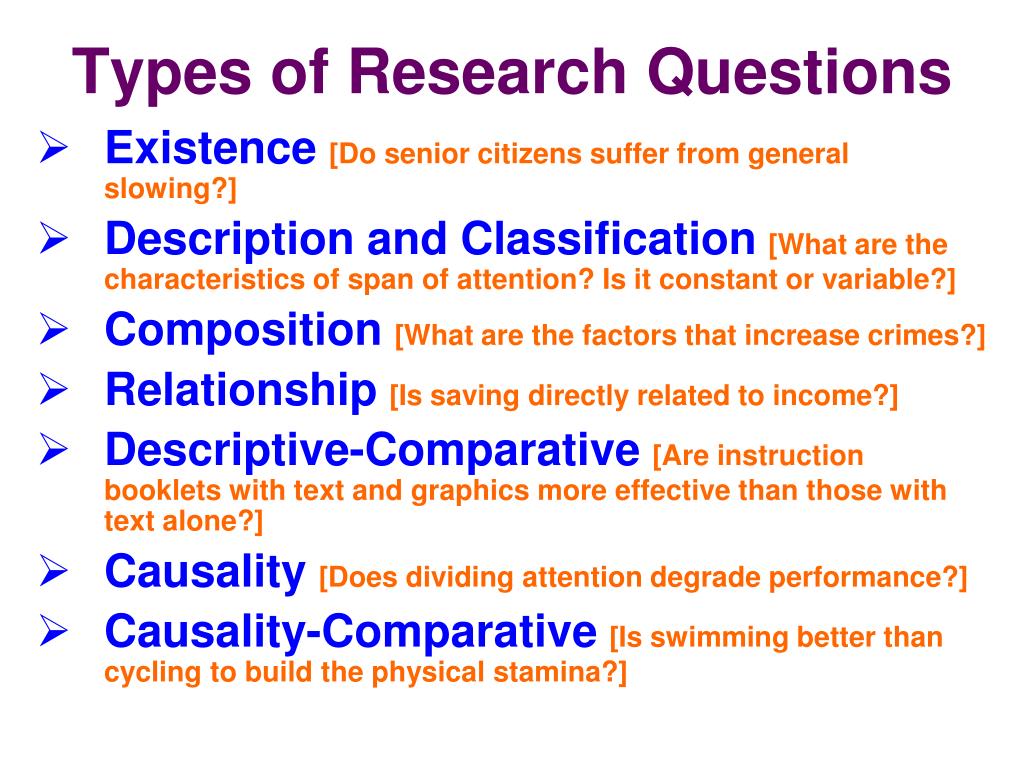 Types of Research Questions

➢ Existence [Do senior citizens suffer from general slowing?]

➢ Description and Classification [What are the characteristics of span of attention? Is it constant or variable?]

➢ Composition [What are the factors that increase crimes?]

➢ Relationship [Is saving directly related to income?]

➢ Descriptive-Comparative [Are instruction booklets with text and graphics more effective than those with text alone?]

➢ Causality [Does dividing attention degrade performance?]

➢ Causality-Comparative [Is swimming better than cycling to build the physical stamina?]